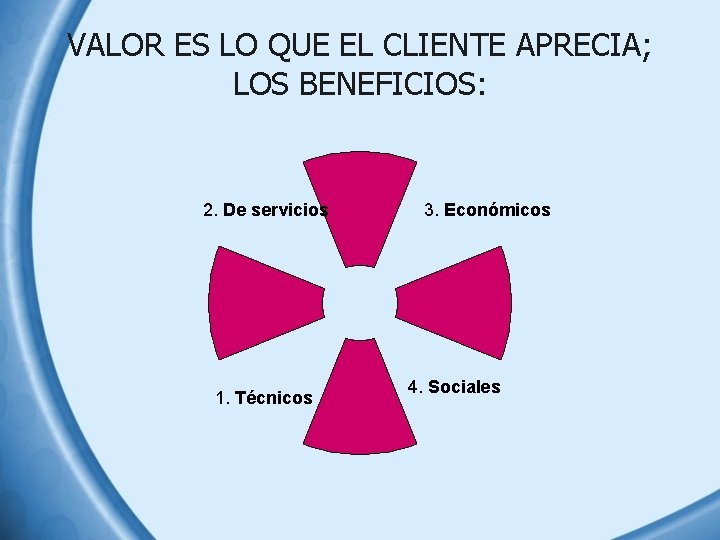 VALOR ES LO QUE EL CLIENTE APRECIA; LOS BENEFICIOS:

2. De servicios

3. Económicos

1. Técnicos

4. Sociales